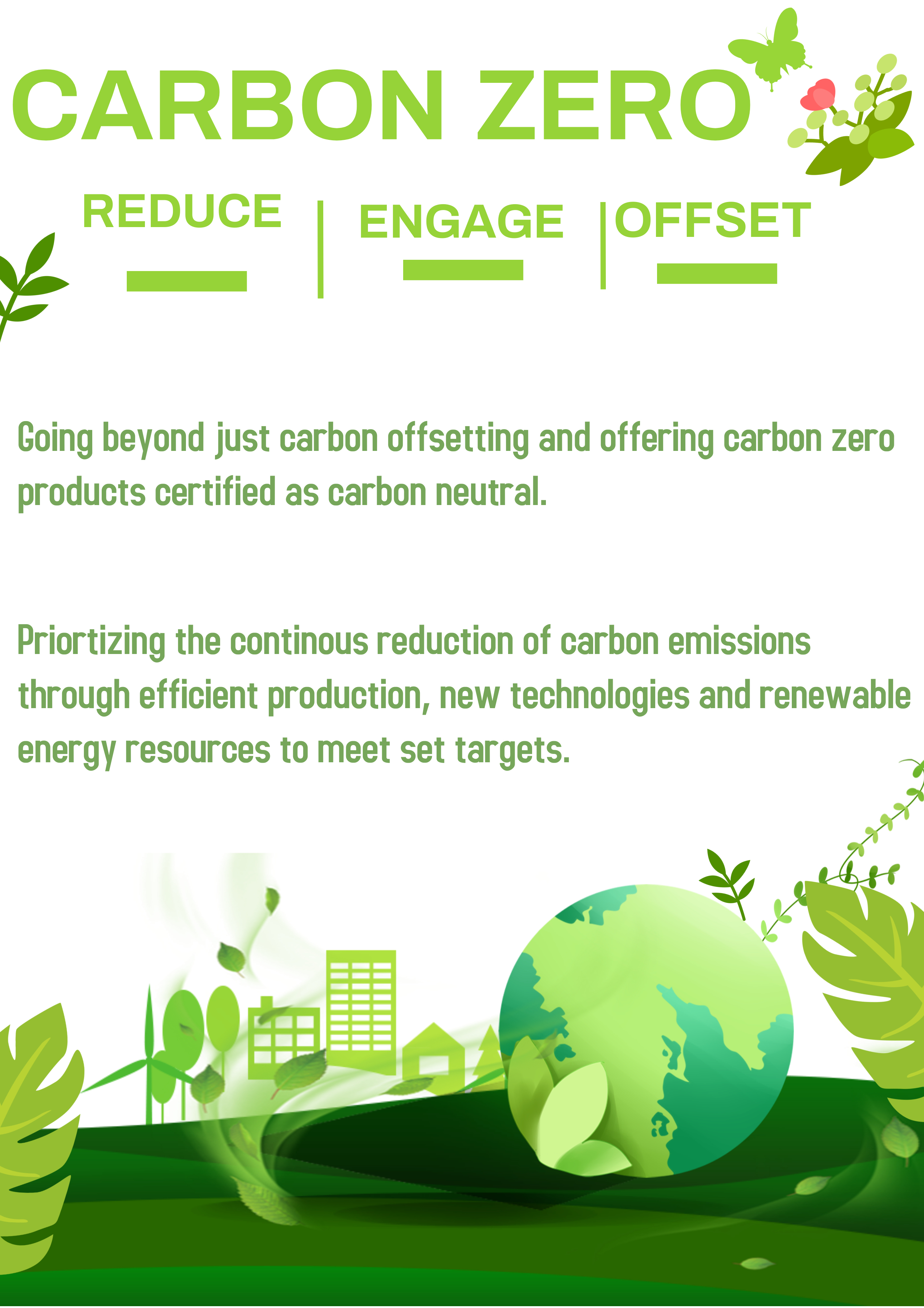 CARBON ZERO

REDUCE | ENGAGE | OFFSET

Going beyond just carbon offsetting and offering carbon zero products certified as carbon neutral.

Priortizing the continous reduction of carbon emissions through efficient production, new technologies and renewable energy resources to meet set targets.